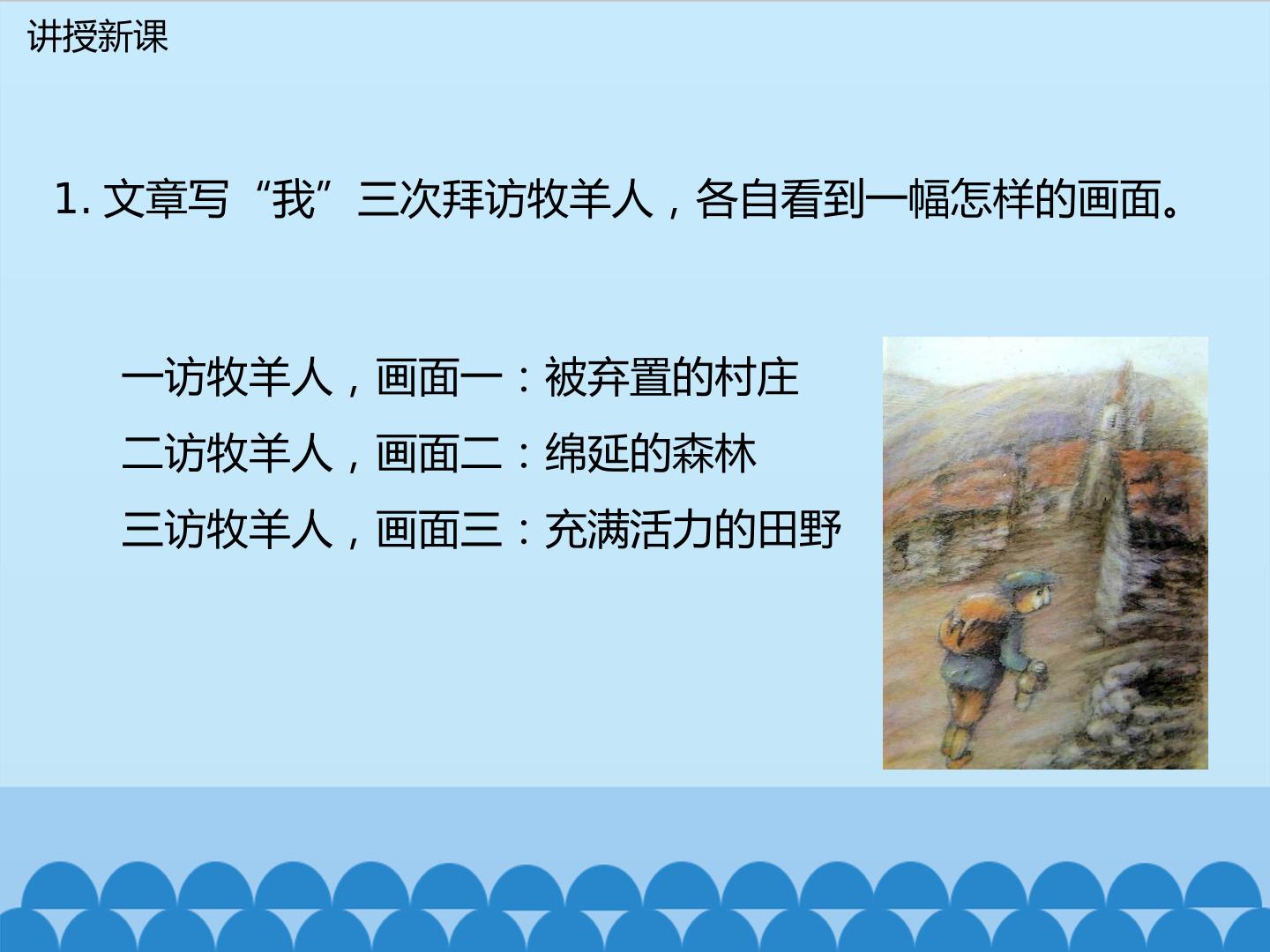 讲授新课

1.文章写“我”三次拜访牧羊人，各自看到一幅怎样的画面。

一访牧羊人，画面一：被弃置的村庄

二访牧羊人，画面二：绵延的森林

三访牧羊人，画面三：充满活力的田野